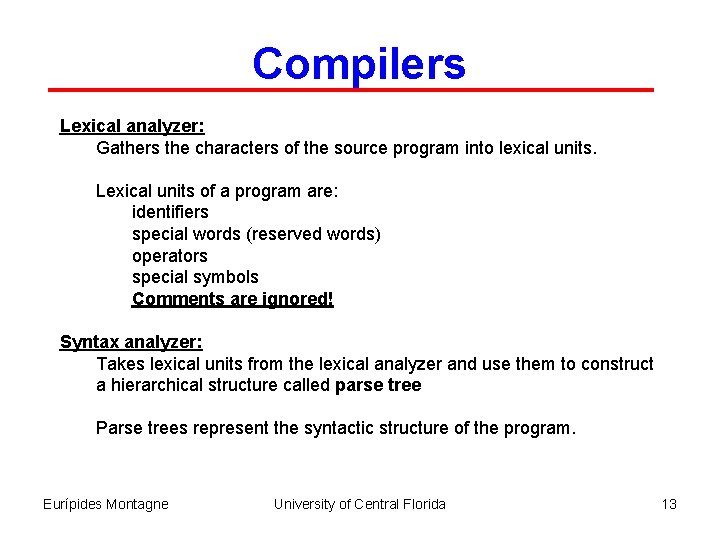 Compilers

Lexical analyzer:
Gathers the characters of the source program into lexical units.

Lexical units of a program are:
identifiers
special words (reserved words)
operators
special symbols
Comments are ignored!

Syntax analyzer:
Takes lexical units from the lexical analyzer and use them to construct a hierarchical structure called parse tree

Parse trees represent the syntactic structure of the program.

Eurípides Montagne University of Central Florida 13